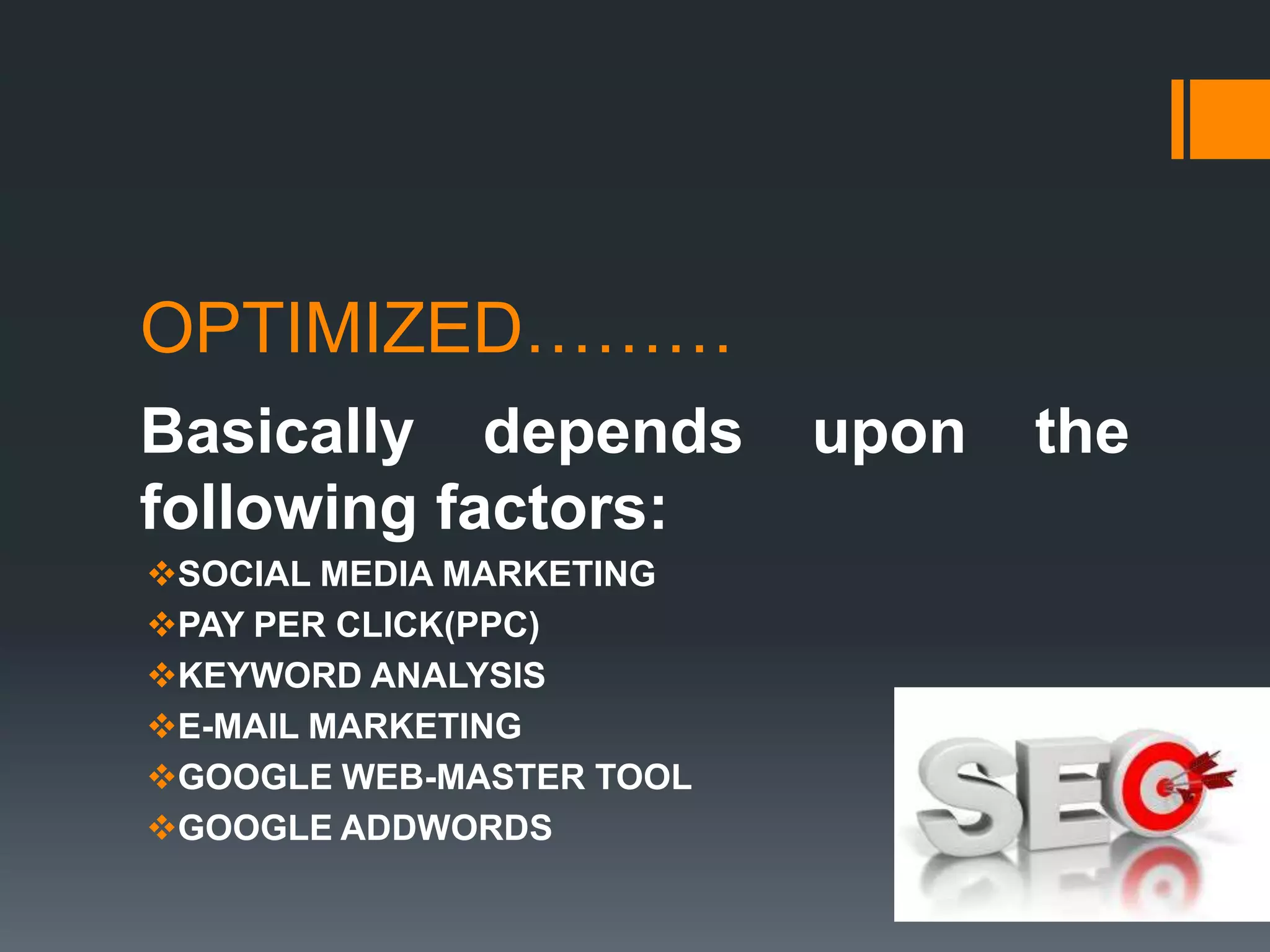 OPTIMIZED………

Basically depends upon the following factors:

❖SOCIAL MEDIA MARKETING
❖PAY PER CLICK(PPC)
❖KEYWORD ANALYSIS
❖E-MAIL MARKETING
❖GOOGLE WEB-MASTER TOOL
❖GOOGLE ADDWORDS

SEO